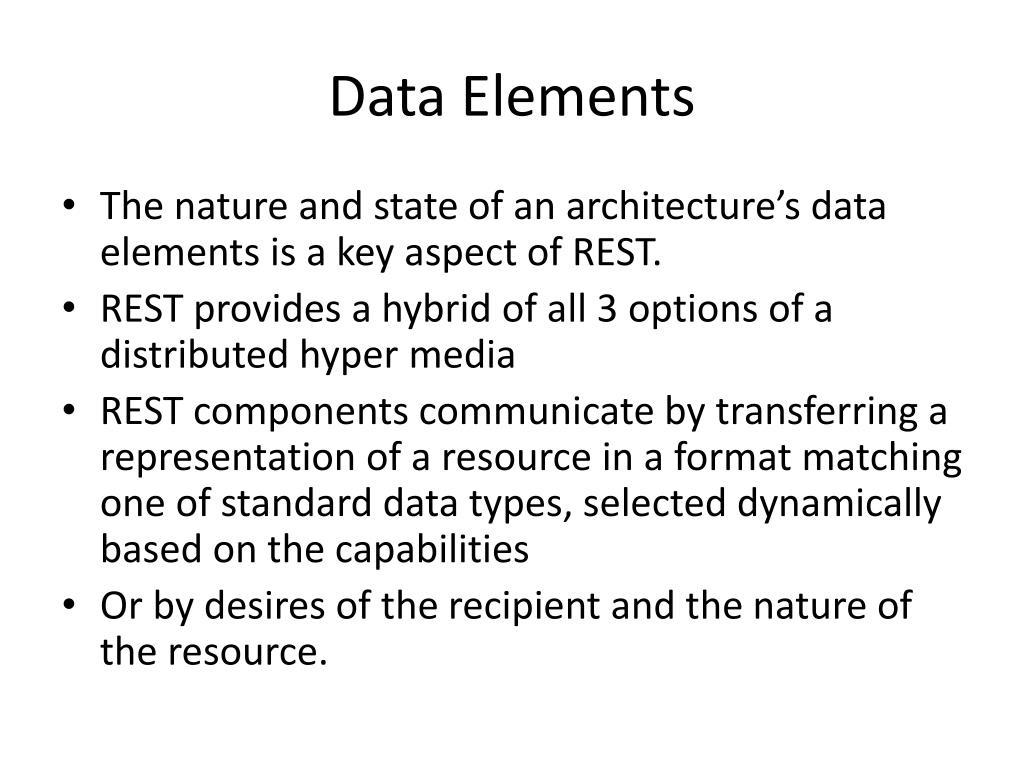 Data Elements

• The nature and state of an architecture’s data elements is a key aspect of REST.
• REST provides a hybrid of all 3 options of a distributed hyper media
• REST components communicate by transferring a representation of a resource in a format matching one of standard data types, selected dynamically based on the capabilities
• Or by desires of the recipient and the nature of the resource.